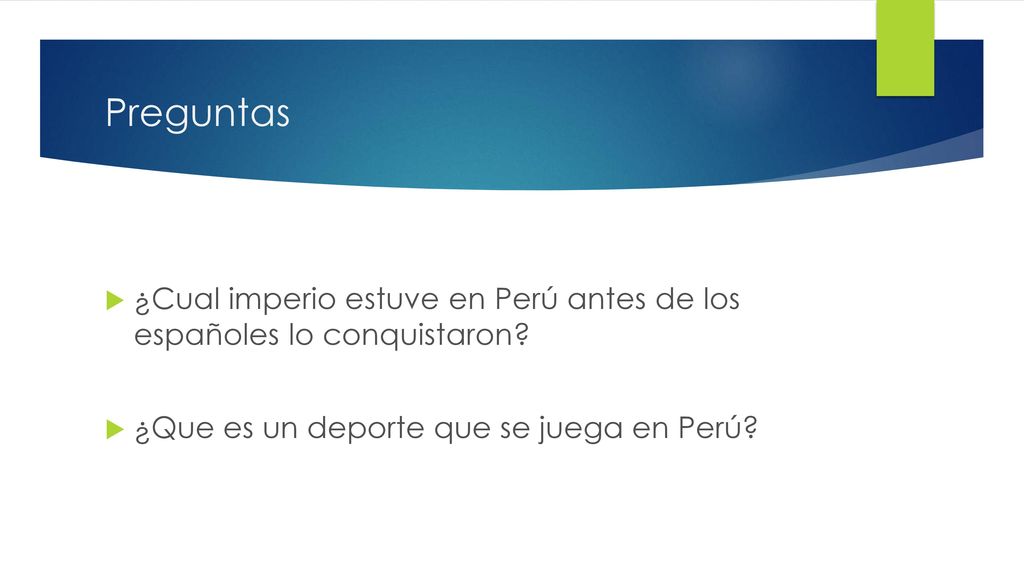 Preguntas

¿Cual imperio estuve en Perú antes de los españoles lo conquistaron?

¿Que es un deporte que se juega en Perú?